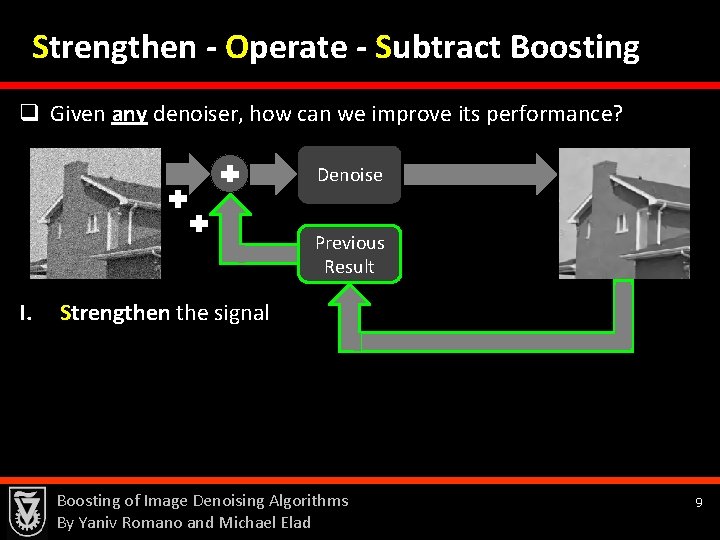 Strengthen - Operate - Subtract Boosting

❑ Given any denoiser, how can we improve its performance?

+

+

+

Denoise

Previous Result

I. Strengthen the signal

Boosting of Image Denoising Algorithms
By Yaniv Romano and Michael Elad

9